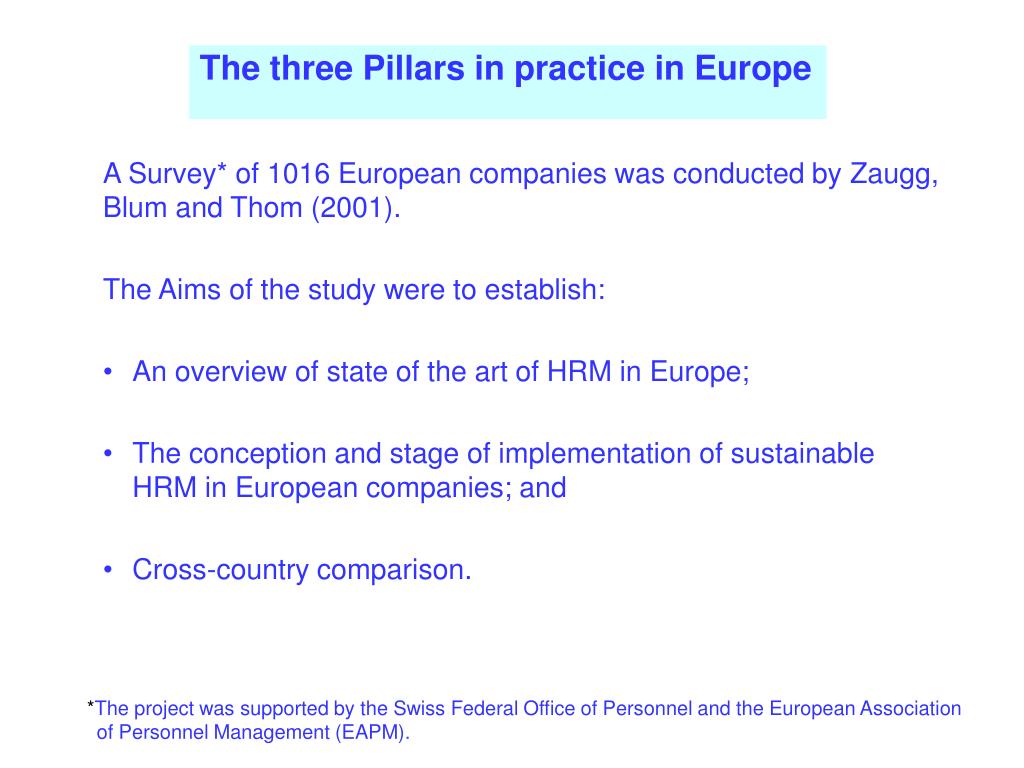 The three Pillars in practice in Europe

A Survey* of 1016 European companies was conducted by Zaugg, Blum and Thom (2001).

The Aims of the study were to establish:

• An overview of state of the art of HRM in Europe;

• The conception and stage of implementation of sustainable HRM in European companies; and

• Cross-country comparison.

*The project was supported by the Swiss Federal Office of Personnel and the European Association of Personnel Management (EAPM).